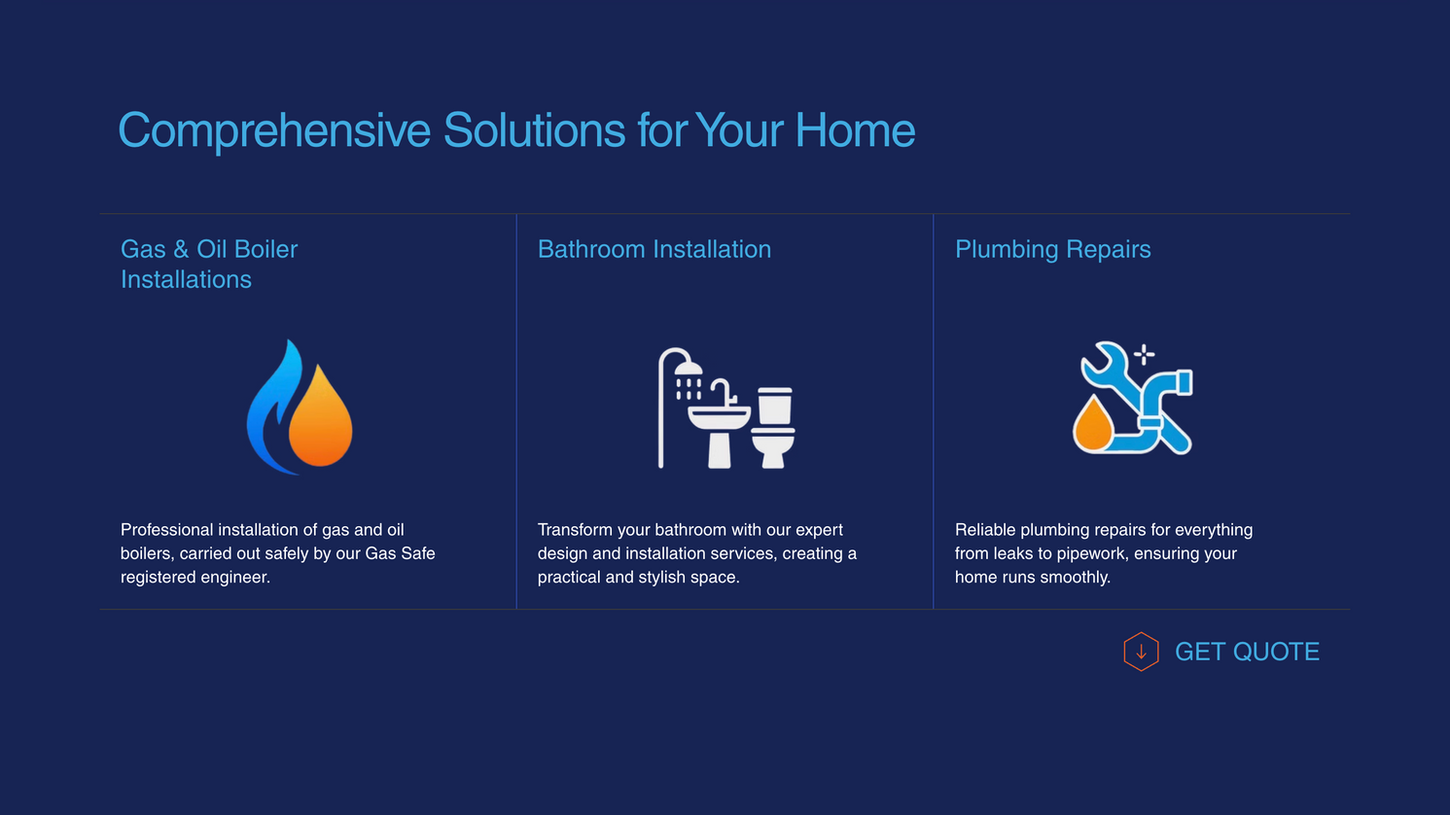 Comprehensive Solutions for Your Home

Gas & Oil Boiler Installations

Professional installation of gas and oil boilers, carried out safely by our Gas Safe registered engineer.

Bathroom Installation

Transform your bathroom with our expert design and installation services, creating a practical and stylish space.

Plumbing Repairs

Reliable plumbing repairs for everything from leaks to pipework, ensuring your home runs smoothly.

GET QUOTE